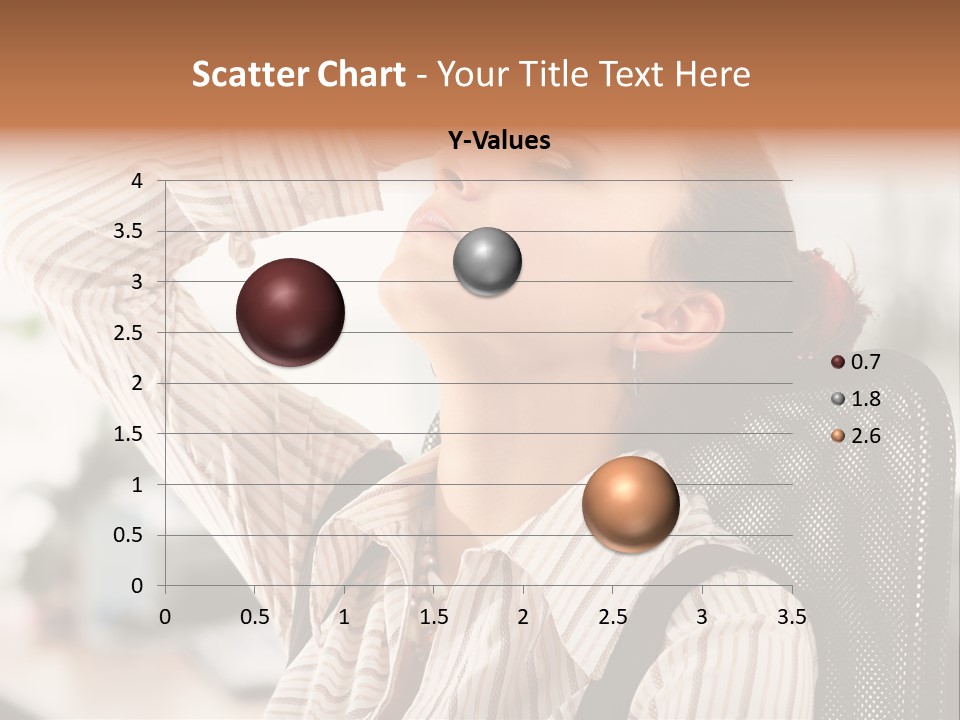 Scatter Chart - Your Title Text Here

Y-Values

4
3.5
3
2.5
2
1.5
1
0.5
0

0 0.5 1 1.5 2 2.5 3 3.5

0.7
1.8
2.6